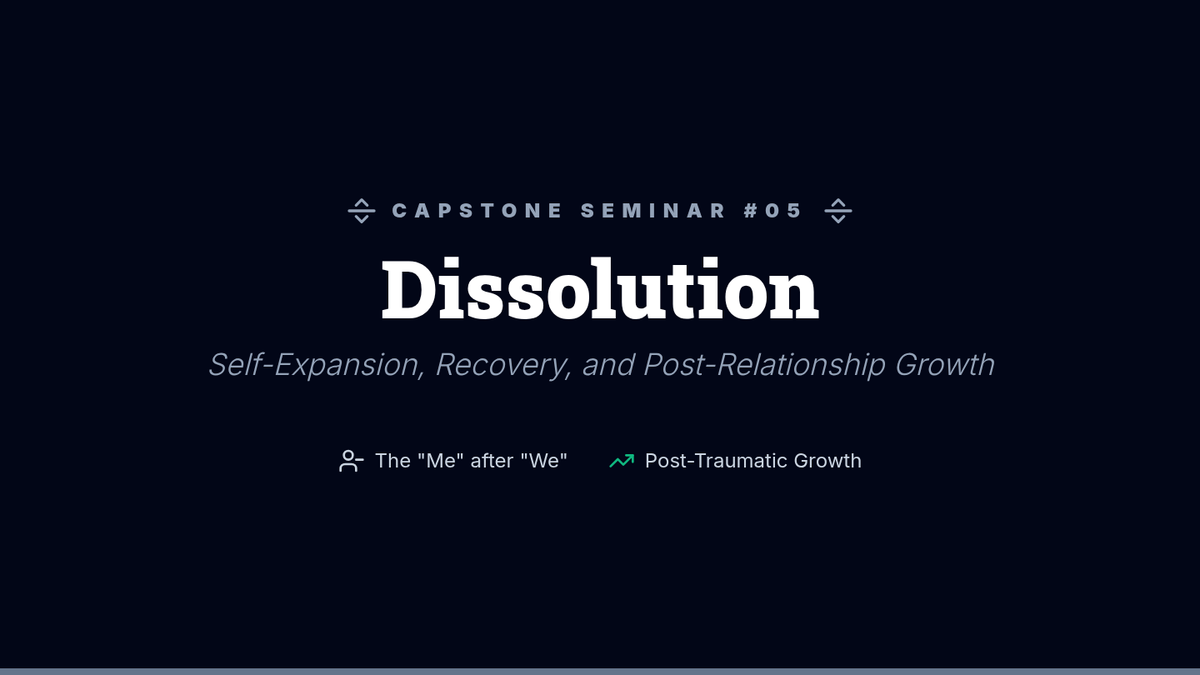 CAPSTONE SEMINAR #05

Dissolution

Self-Expansion, Recovery, and Post-Relationship Growth

The "Me" after "We"    Post-Traumatic Growth